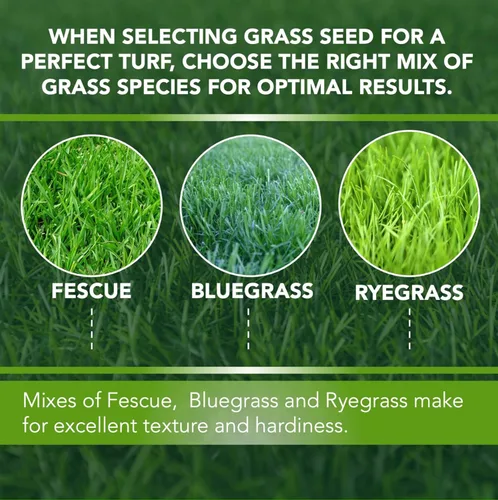 WHEN SELECTING GRASS SEED FOR A PERFECT TURF, CHOOSE THE RIGHT MIX OF GRASS SPECIES FOR OPTIMAL RESULTS.

FESCUE

BLUEGRASS

RYEGRASS

Mixes of Fescue,  Bluegrass and Ryegrass make for excellent texture and hardiness.